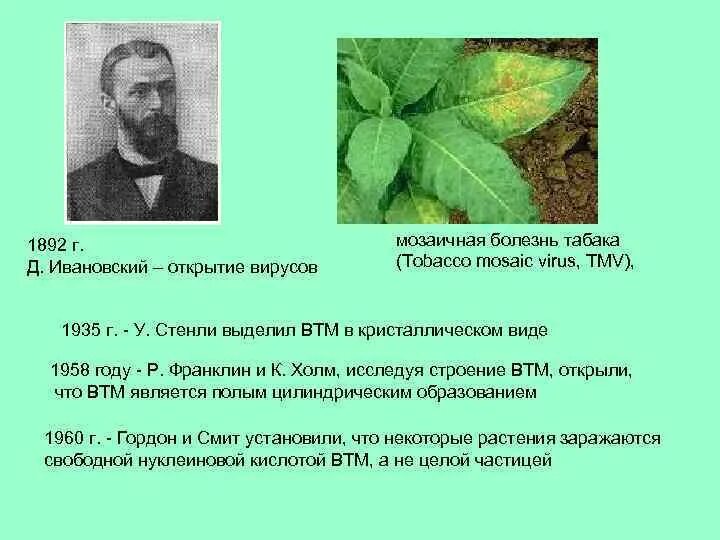 1892 г.
Д. Ивановский – открытие вирусов

мозаичная болезнь табака
(Tobacco mosaic virus, TMV),

1935 г. - У. Стенли выделил ВТМ в кристаллическом виде

1958 году - Р. Франклин и К. Холм, исследуя строение ВТМ, открыли, что ВТМ является полым цилиндрическим образованием

1960 г. - Гордон и Смит установили, что некоторые растения заражаются свободной нуклеиновой кислотой ВТМ, а не целой частицей